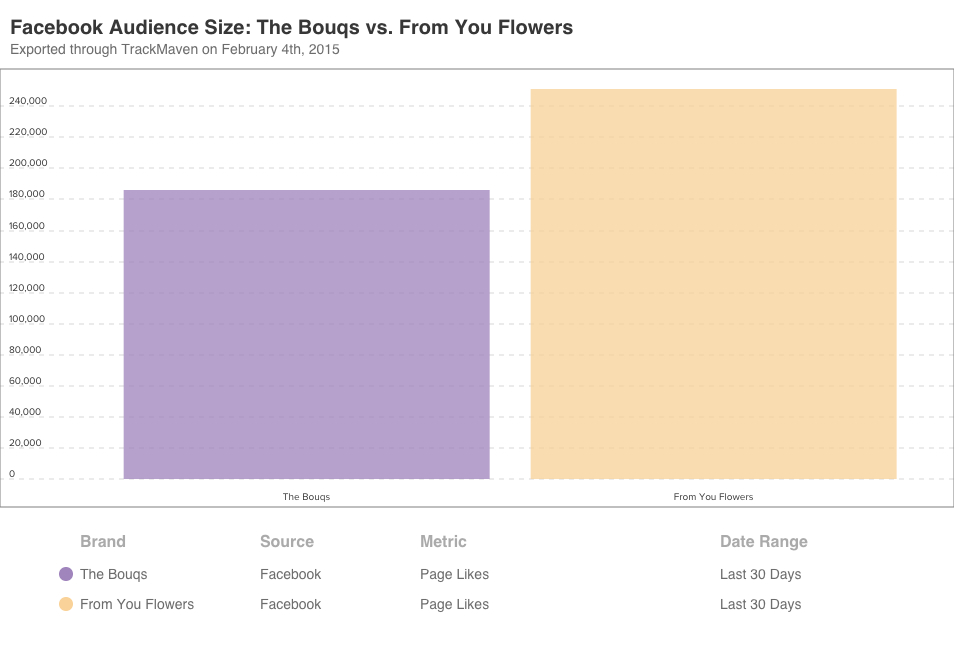 Facebook Audience Size: The Bouqs vs. From You Flowers
Exported through TrackMaven on February 4th, 2015

240,000
220,000
200,000
180,000
160,000
140,000
120,000
100,000
80,000
60,000
40,000
20,000
0

The Bouqs
From You Flowers

| Brand | Source | Metric | Date Range |
|---|---|---|---|
| The Bouqs | Facebook | Page Likes | Last 30 Days |
| From You Flowers | Facebook | Page Likes | Last 30 Days |